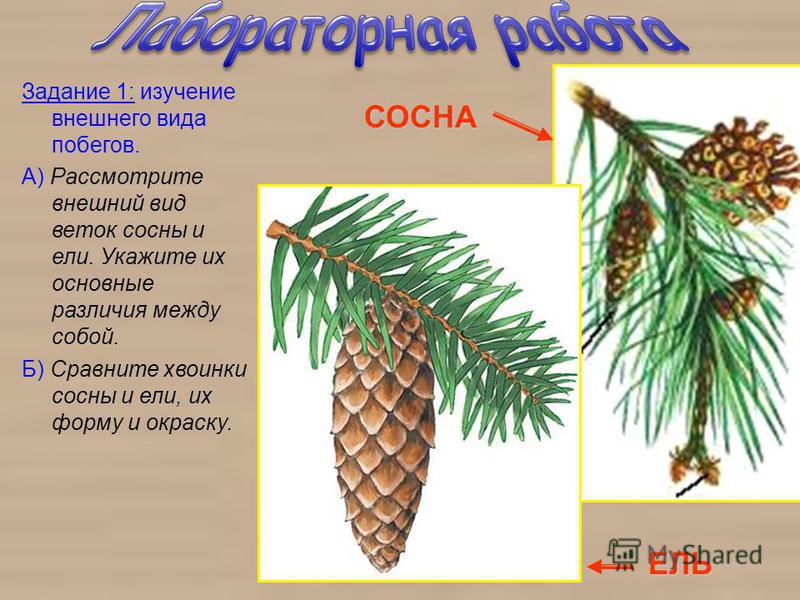 Лабораторная работа

Задание 1: изучение внешнего вида побегов.

А) Рассмотрите внешний вид веток сосны и ели. Укажите их основные различия между собой.

Б) Сравните хвоинки сосны и ели, их форму и окраску.

СОСНА

ЕЛЬ

MyShared